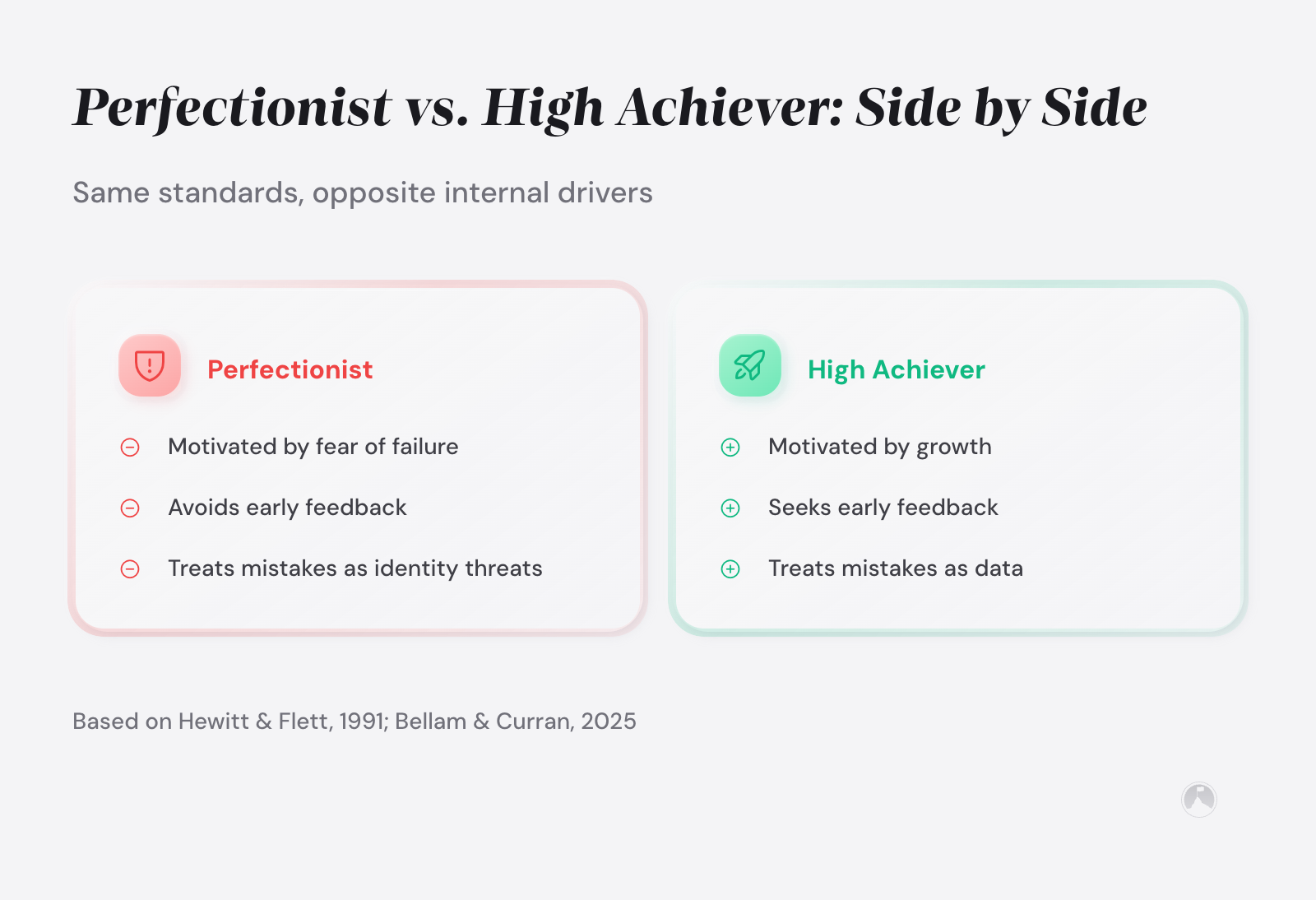 Perfectionist vs. High Achiever: Side by Side

Same standards, opposite internal drivers

Perfectionist

Motivated by fear of failure

Avoids early feedback

Treats mistakes as identity threats

High Achiever

Motivated by growth

Seeks early feedback

Treats mistakes as data

Based on Hewitt & Flett, 1991; Bellam & Curran, 2025